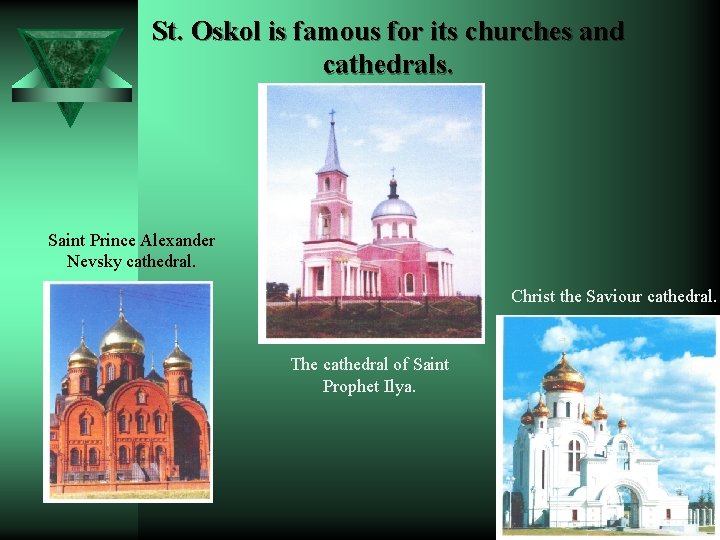 St. Oskol is famous for its churches and cathedrals.

Saint Prince Alexander Nevsky cathedral.

The cathedral of Saint Prophet Ilya.

Christ the Saviour cathedral.